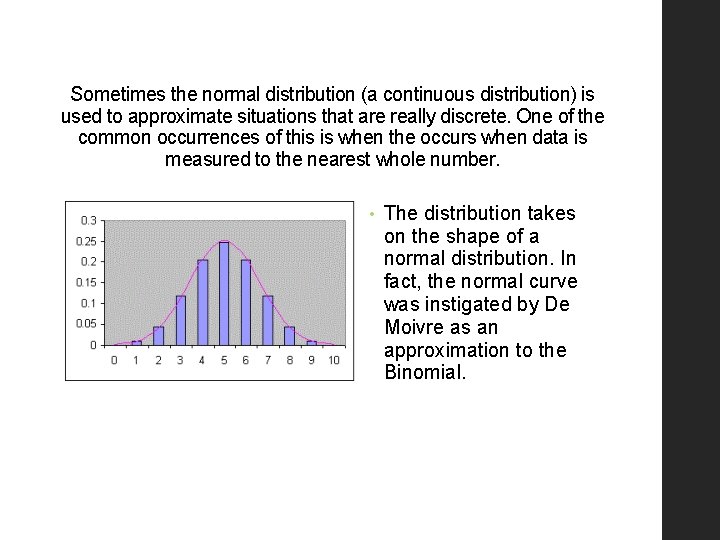 Sometimes the normal distribution (a continuous distribution) is used to approximate situations that are really discrete. One of the common occurrences of this is when the occurs when data is measured to the nearest whole number.

0.3
0.25
0.2
0.15
0.1
0.05
0
0 1 2 3 4 5 6 7 8 9 10

• The distribution takes on the shape of a normal distribution. In fact, the normal curve was instigated by De Moivre as an approximation to the Binomial.